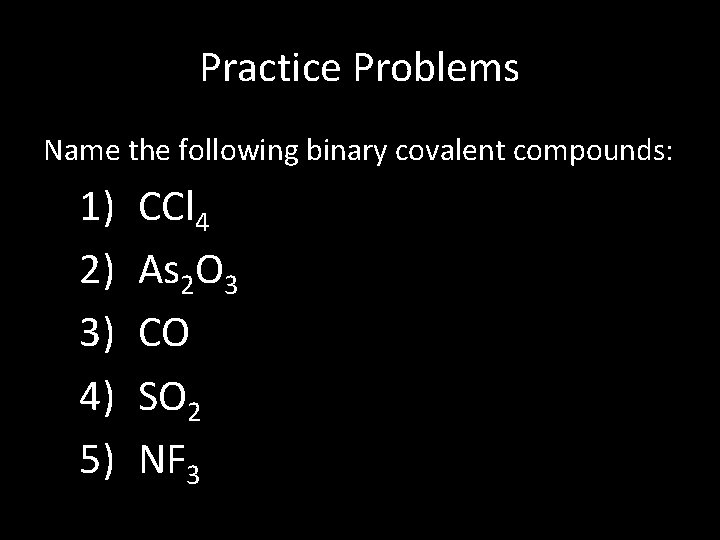 Practice Problems

Name the following binary covalent compounds:

1) $CCl_4$
2) $As_2O_3$
3) $CO$
4) $SO_2$
5) $NF_3$